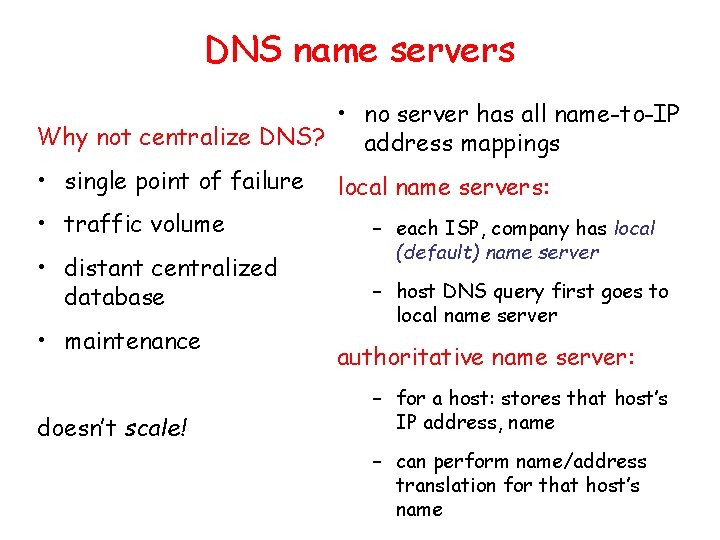 DNS name servers

Why not centralize DNS?

• single point of failure

• traffic volume

• distant centralized database

• maintenance

doesn't scale!

• no server has all name-to-IP address mappings

local name servers:

– each ISP, company has local (default) name server

– host DNS query first goes to local name server

authoritative name server:

– for a host: stores that host's IP address, name

– can perform name/address translation for that host's name